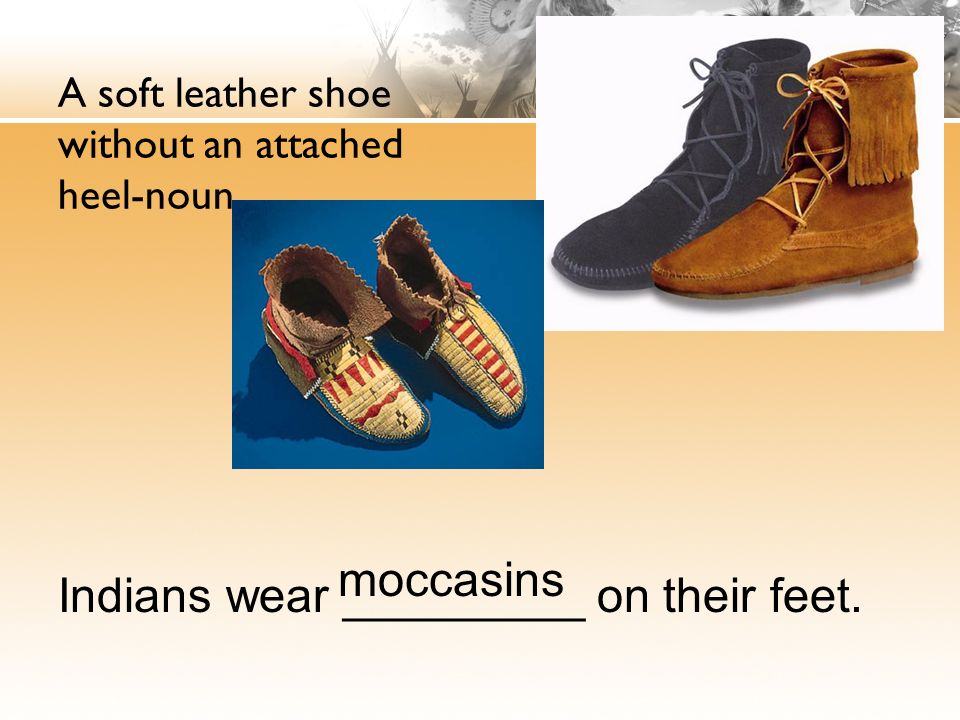 A soft leather shoe without an attached heel-noun

Indians wear moccasins on their feet.